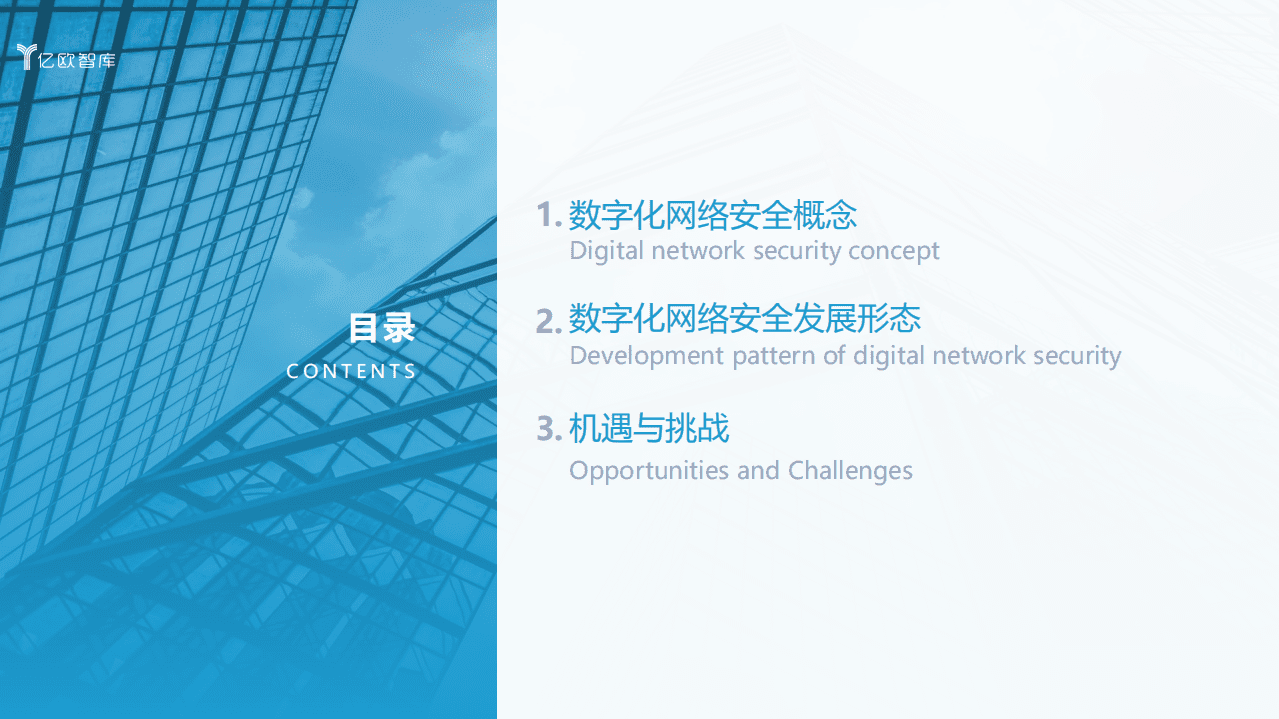 亿欧智库

目录
CONTENTS

1. 数字化网络安全概念
Digital network security concept

2. 数字化网络安全发展形态
Development pattern of digital network security

3. 机遇与挑战
Opportunities and Challenges